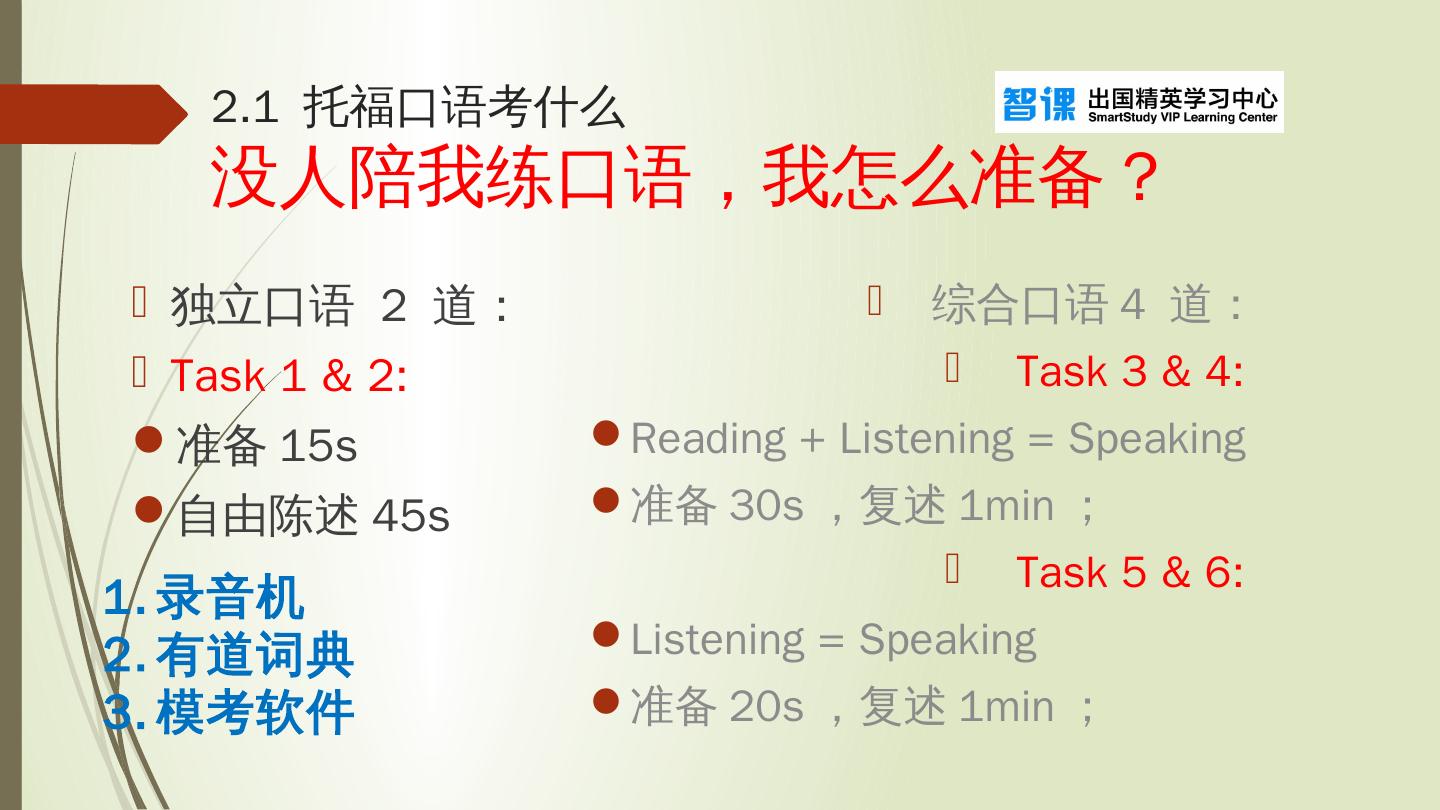 2.1 托福口语考什么

智课 出国精英学习中心
SmartStudy VIP Learning Center

没人陪我练口语，我怎么准备？

独立口语 2 道：

Task 1 & 2:

准备 15s

自由陈述 45s

1. 录音机
2. 有道词典
3. 模考软件

综合口语 4 道：

Task 3 & 4:

Reading + Listening = Speaking

准备 30s ，复述 1min ；

Task 5 & 6:

Listening = Speaking

准备 20s ，复述 1min ；